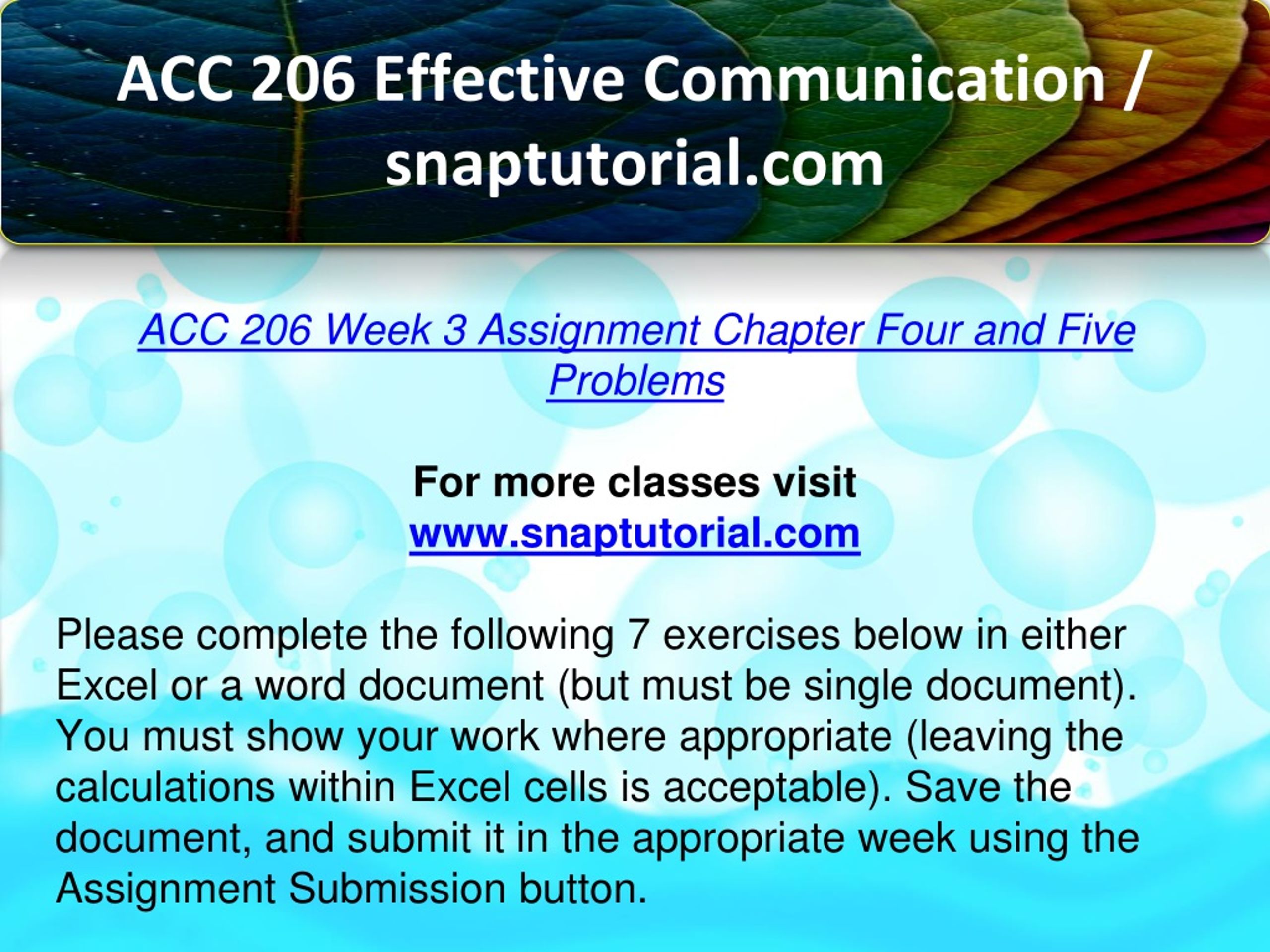 ACC 206 Effective Communication / snaptutorial.com

ACC 206 Week 3 Assignment Chapter Four and Five Problems

For more classes visit
www.snaptutorial.com

Please complete the following 7 exercises below in either Excel or a word document (but must be single document). You must show your work where appropriate (leaving the calculations within Excel cells is acceptable). Save the document, and submit it in the appropriate week using the Assignment Submission button.